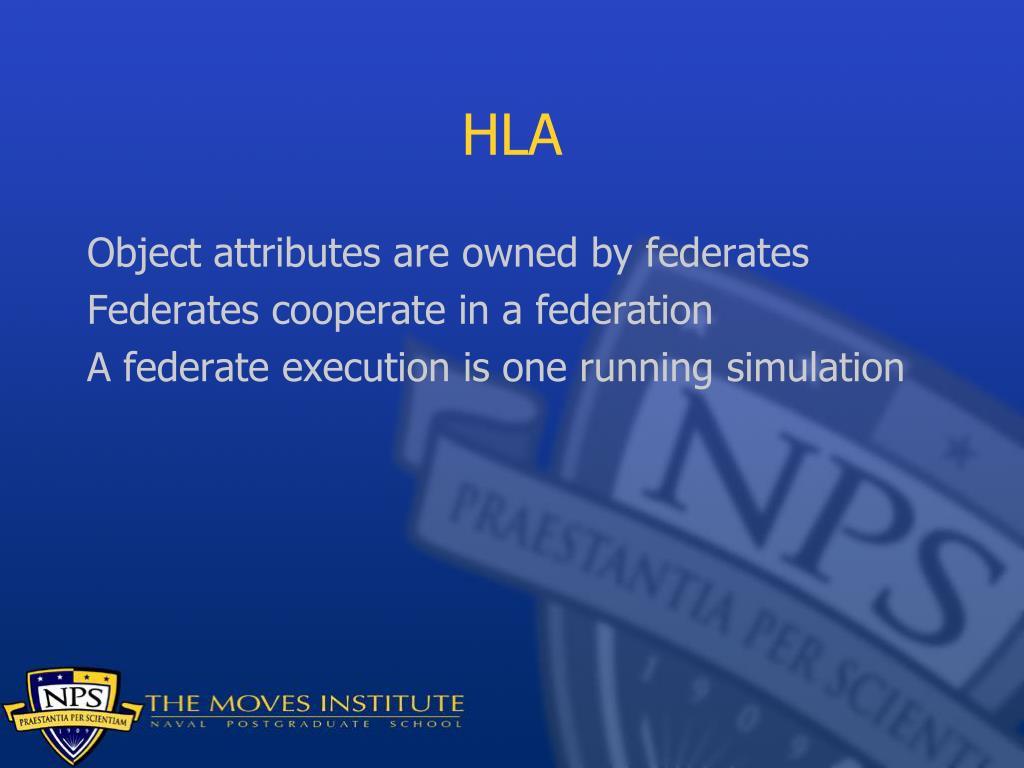 HLA

Object attributes are owned by federates
Federates cooperate in a federation
A federate execution is one running simulation

NPS
PRAESTANTIA PER SCIENTIAM
1909

NPS
PRAESTANTIA PER SCIENTIAM
1909
THE MOVES INSTITUTE
NAVAL POSTGRADUATE SCHOOL